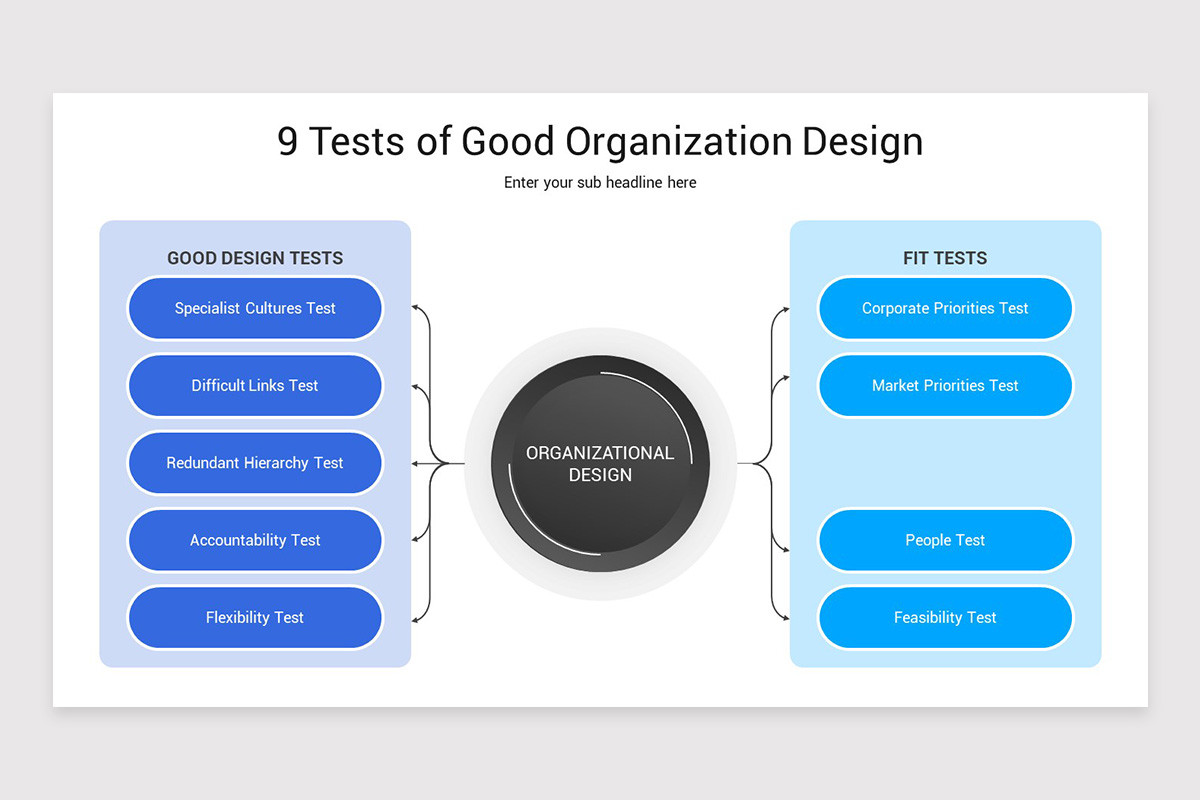 9 Tests of Good Organization Design

Enter your sub headline here

GOOD DESIGN TESTS

Specialist Cultures Test

Difficult Links Test

Redundant Hierarchy Test

Accountability Test

Flexibility Test

ORGANIZATIONAL DESIGN

FIT TESTS

Corporate Priorities Test

Market Priorities Test

People Test

Feasibility Test